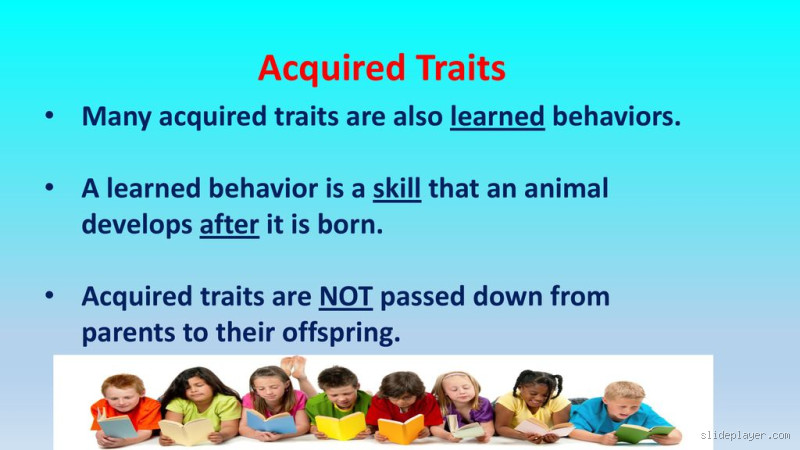 Acquired Traits

• Many acquired traits are also learned behaviors.

• A learned behavior is a skill that an animal develops after it is born.

• Acquired traits are NOT passed down from parents to their offspring.

slideplayer.com